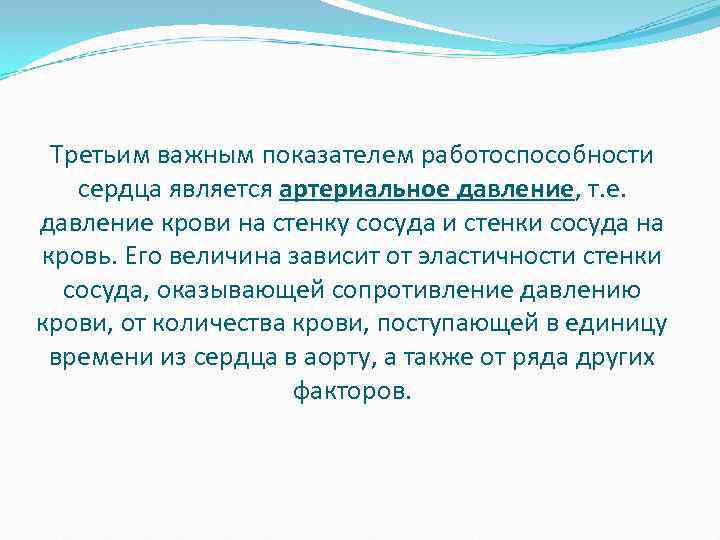 Третьим важным показателем работоспособности сердца является артериальное давление, т.е. давление крови на стенку сосуда и стенки сосуда на кровь. Его величина зависит от эластичности стенки сосуда, оказывающей сопротивление давлению крови, от количества крови, поступающей в единицу времени из сердца в аорту, а также от ряда других факторов.